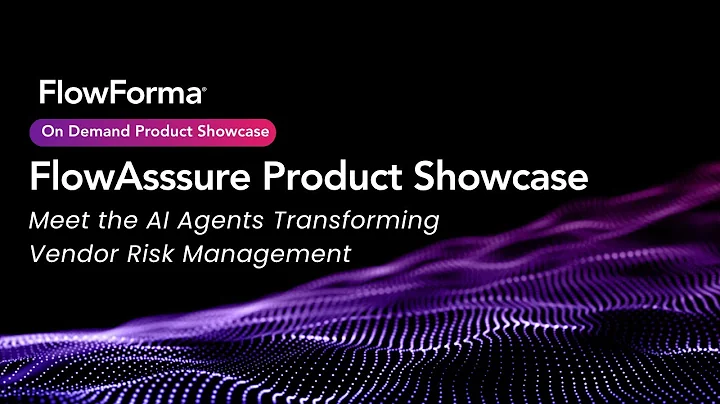 FlowForma®

On Demand Product Showcase

FlowAsssure Product Showcase

Meet the AI Agents Transforming Vendor Risk Management